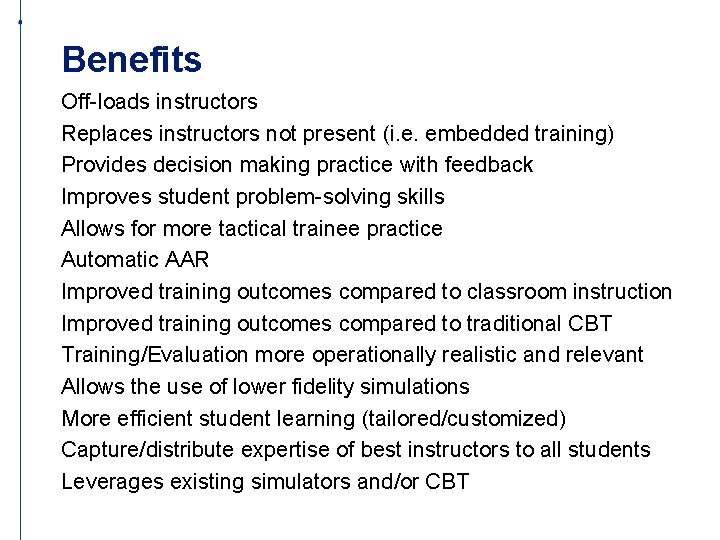 Benefits

Off-loads instructors
Replaces instructors not present (i.e. embedded training)
Provides decision making practice with feedback
Improves student problem-solving skills
Allows for more tactical trainee practice
Automatic AAR
Improved training outcomes compared to classroom instruction
Improved training outcomes compared to traditional CBT
Training/Evaluation more operationally realistic and relevant
Allows the use of lower fidelity simulations
More efficient student learning (tailored/customized)
Capture/distribute expertise of best instructors to all students
Leverages existing simulators and/or CBT